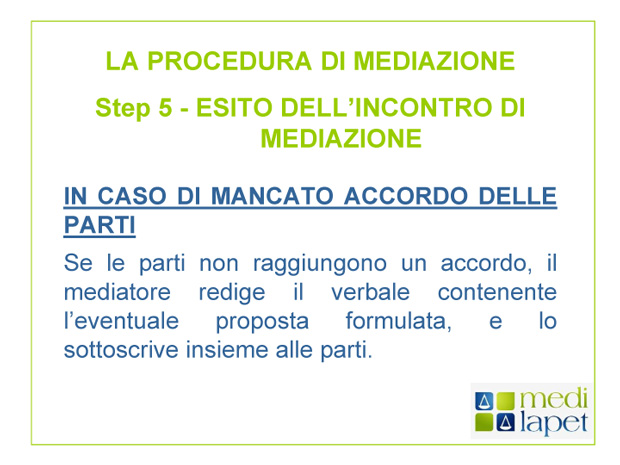 LA PROCEDURA DI MEDIAZIONE

Step 5 - ESITO DELL’INCONTRO DI MEDIAZIONE

IN CASO DI MANCATO ACCORDO DELLE PARTI

Se le parti non raggiungono un accordo, il mediatore redige il verbale contenente l’eventuale proposta formulata, e lo sottoscrive insieme alle parti.

medi lapet